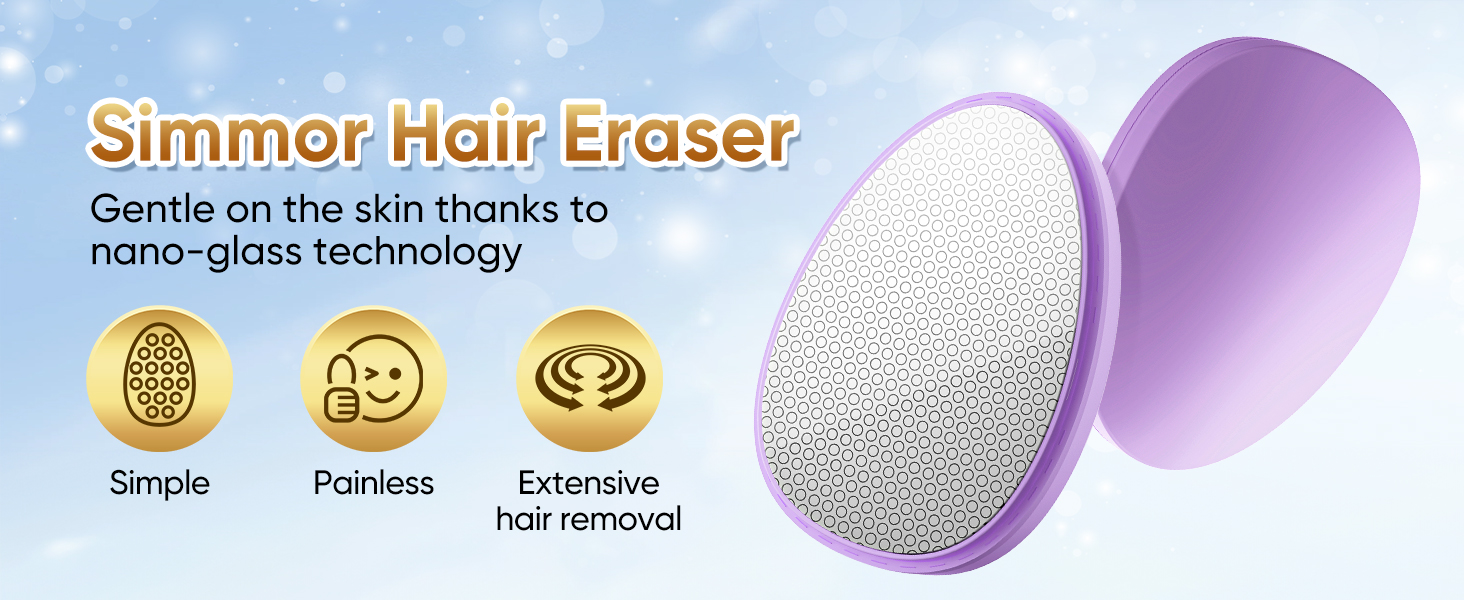 Simmor Hair Eraser

Gentle on the skin thanks to nano-glass technology

Simple

Painless

Extensive hair removal